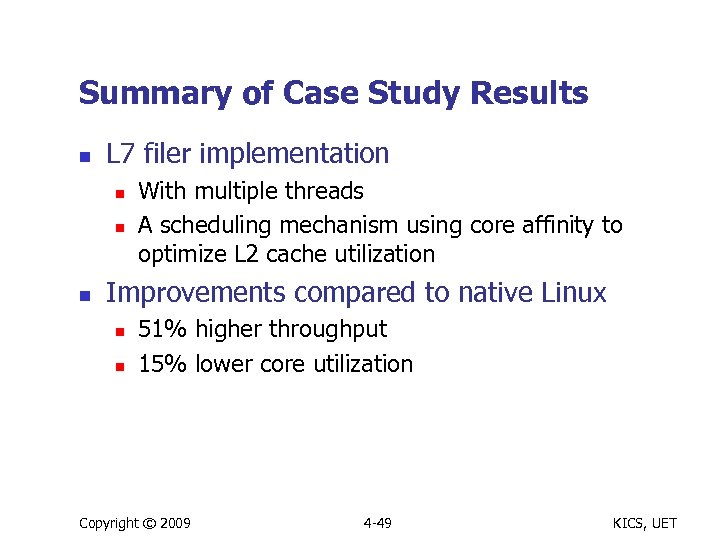 Summary of Case Study Results

- L7 filer implementation
  - With multiple threads
  - A scheduling mechanism using core affinity to optimize L2 cache utilization
- Improvements compared to native Linux
  - 51% higher throughput
  - 15% lower core utilization

Copyright © 2009    4-49    KICS, UET